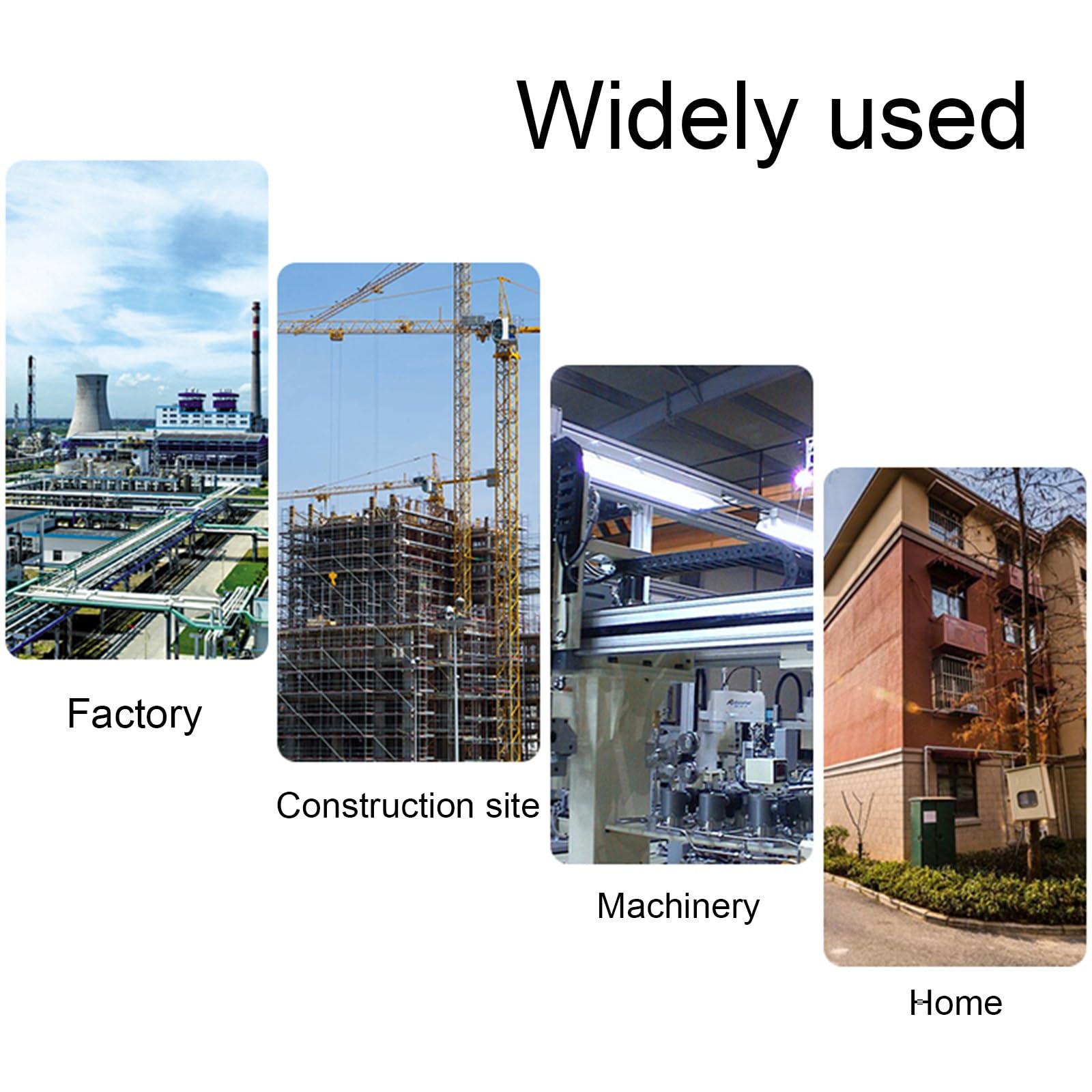 Widely used

Factory

Construction site

Machinery

Home